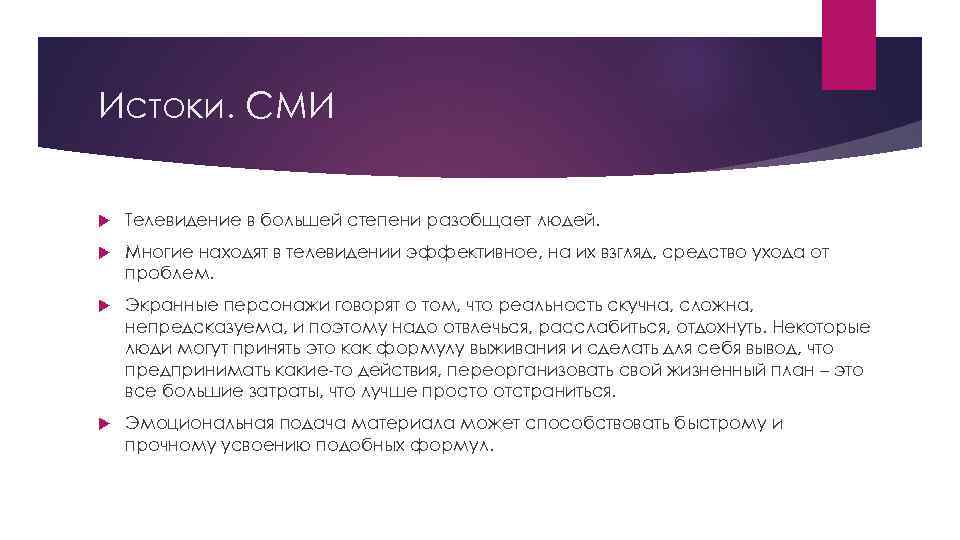 Истоки. СМИ

Телевидение в большей степени разобщает людей.

Многие находят в телевидении эффективное, на их взгляд, средство ухода от проблем.

Экранные персонажи говорят о том, что реальность скучна, сложна, непредсказуема, и поэтому надо отвлечься, расслабиться, отдохнуть. Некоторые люди могут принять это как формулу выживания и сделать для себя вывод, что предпринимать какие-то действия, переорганизовать свой жизненный план – это все большие затраты, что лучше просто отстраниться.

Эмоциональная подача материала может способствовать быстрому и прочному усвоению подобных формул.